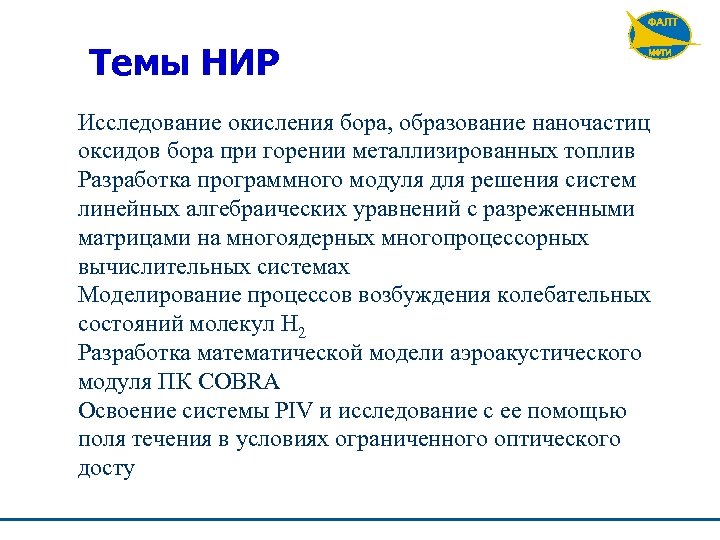 ФАЛТ
МФТИ

Темы НИР

Исследование окисления бора, образование наночастиц оксидов бора при горении металлизированных топлив
Разработка программного модуля для решения систем линейных алгебраических уравнений с разреженными матрицами на многоядерных многопроцессорных вычислительных системах
Моделирование процессов возбуждения колебательных состояний молекул $H_2$
Разработка математической модели аэроакустического модуля ПК COBRA
Освоение системы PIV и исследование с ее помощью поля течения в условиях ограниченного оптического досту